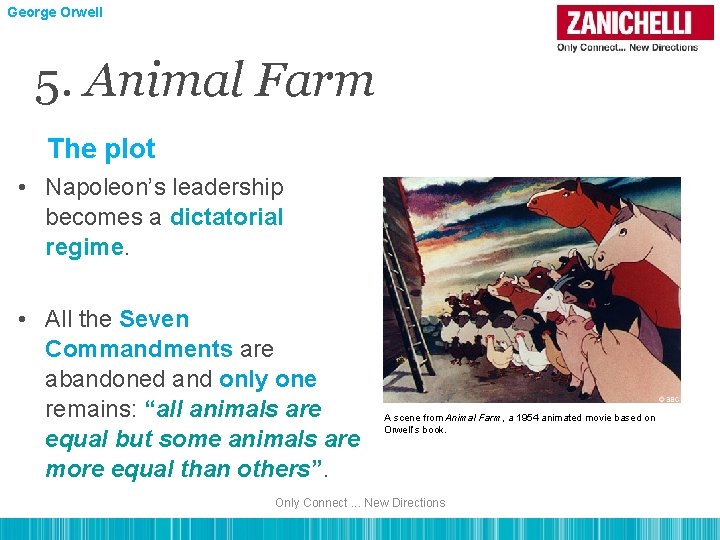 George Orwell

ZANICHELLI
Only Connect... New Directions

5. Animal Farm

The plot

• Napoleon's leadership becomes a dictatorial regime.

• All the Seven Commandments are abandoned and only one remains: "all animals are equal but some animals are more equal than others".

© BBC

A scene from Animal Farm, a 1954 animated movie based on Orwell's book.

Only Connect ... New Directions